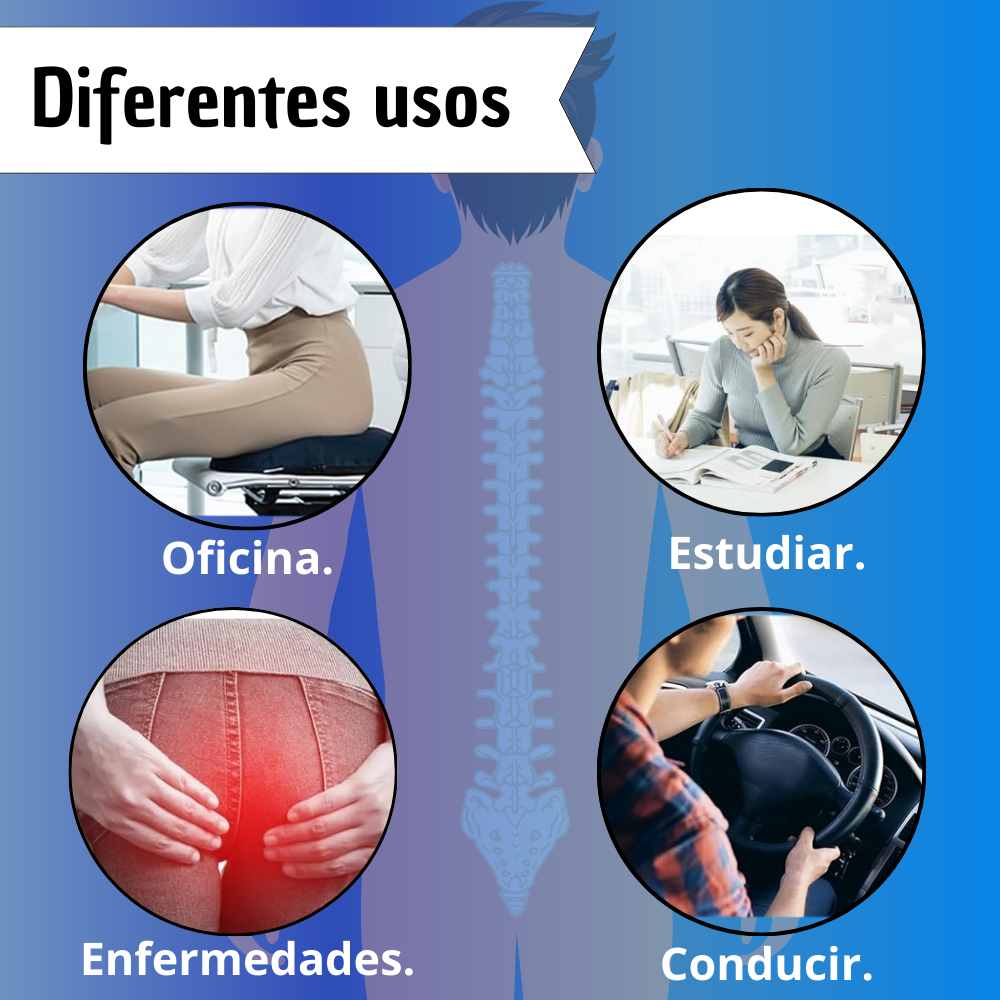 Diferentes usos

Oficina.

Estudiar.

Enfermedades.

Conducir.